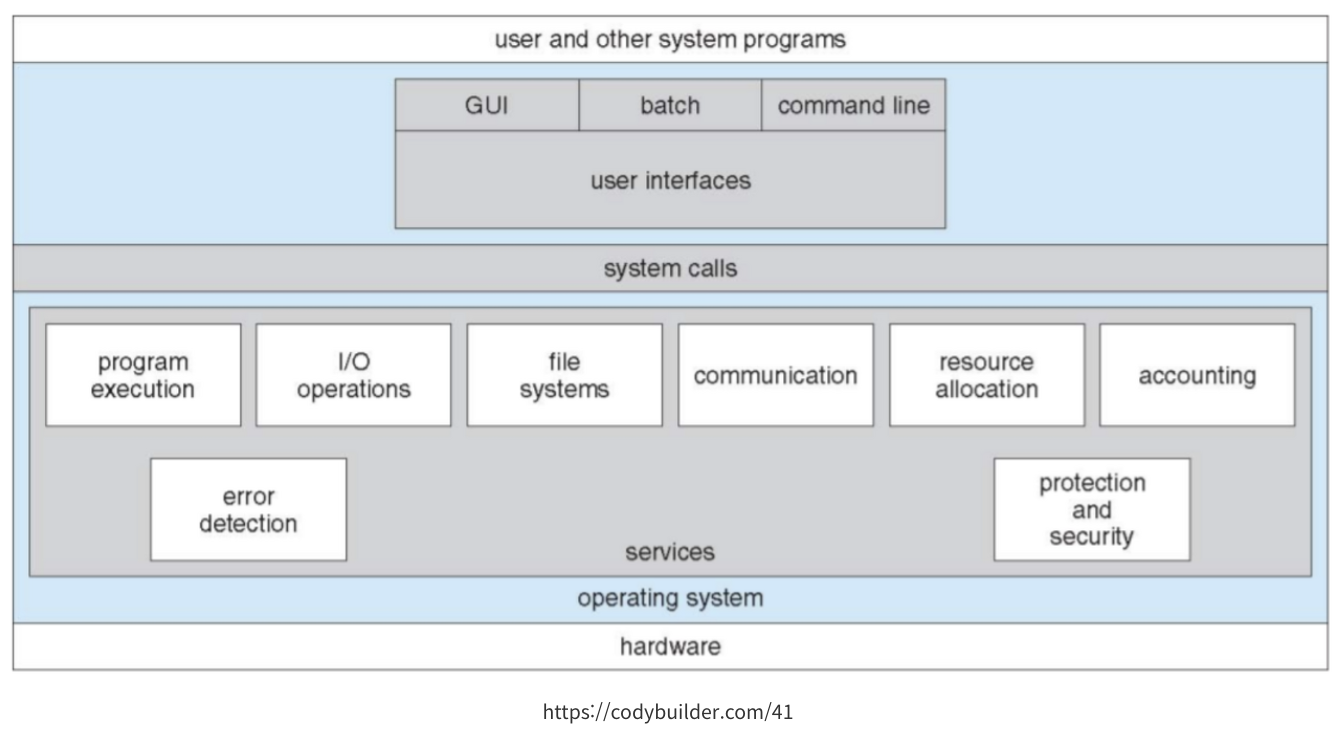 user and other system programs

GUI
batch
command line
user interfaces

system calls

program execution
I/O operations
file systems
communication
resource allocation
accounting

error detection
services
protection and security

operating system

hardware

https://codybuilder.com/41